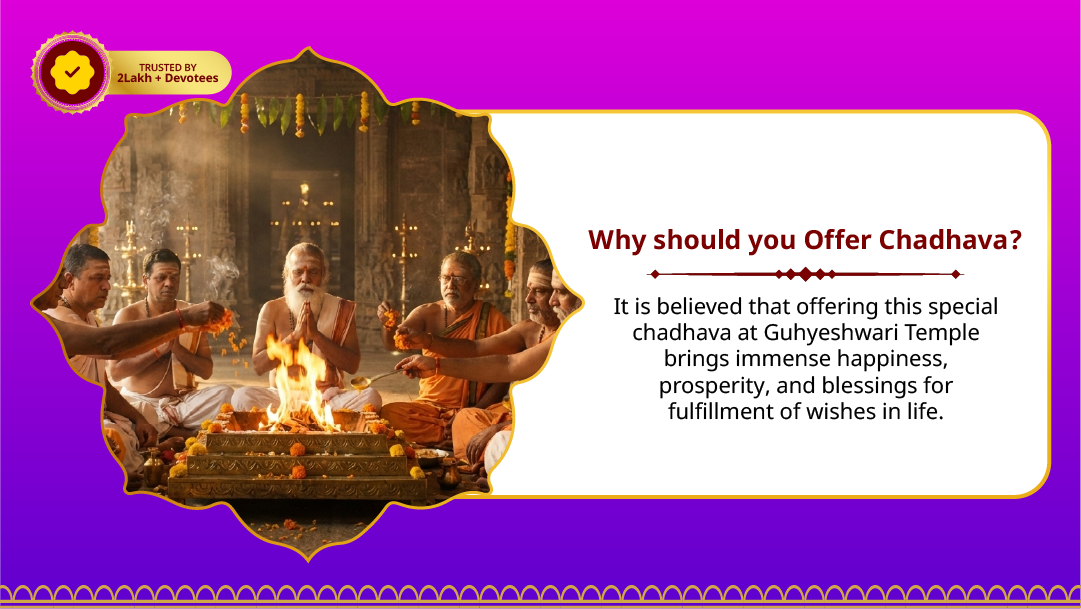 TRUSTED BY
2Lakh + Devotees

Why should you Offer Chadhava?

It is believed that offering this special chadhava at Guhyeshwari Temple brings immense happiness, prosperity, and blessings for fulfillment of wishes in life.